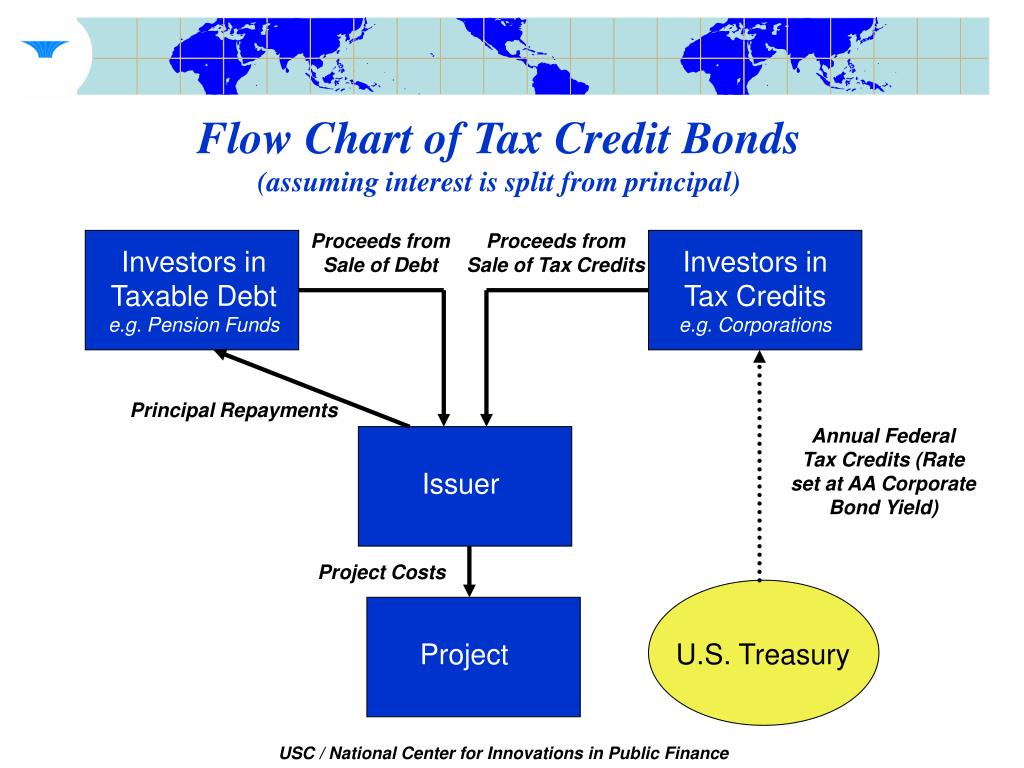 Flow Chart of Tax Credit Bonds
(assuming interest is split from principal)

Investors in Taxable Debt
e.g. Pension Funds

Proceeds from Sale of Debt

Proceeds from Sale of Tax Credits

Investors in Tax Credits
e.g. Corporations

Principal Repayments

Issuer

Annual Federal Tax Credits (Rate set at AA Corporate Bond Yield)

Project Costs

Project

U.S. Treasury

USC / National Center for Innovations in Public Finance